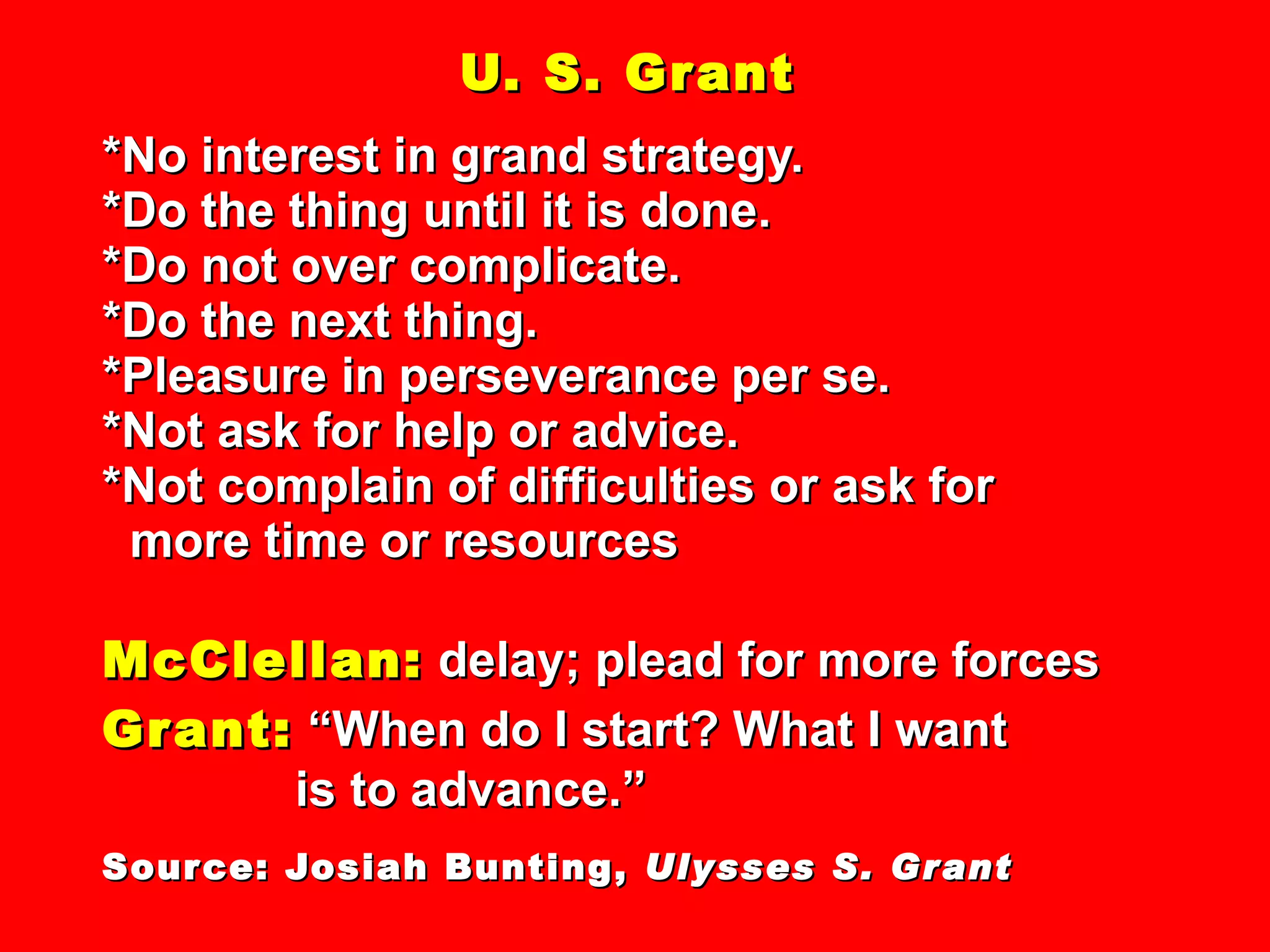 U. S. Grant

*No interest in grand strategy.
*Do the thing until it is done.
*Do not over complicate.
*Do the next thing.
*Pleasure in perseverance per se.
*Not ask for help or advice.
*Not complain of difficulties or ask for more time or resources

McClellan: delay; plead for more forces
Grant: “When do I start? What I want is to advance.”

Source: Josiah Bunting, Ulysses S. Grant